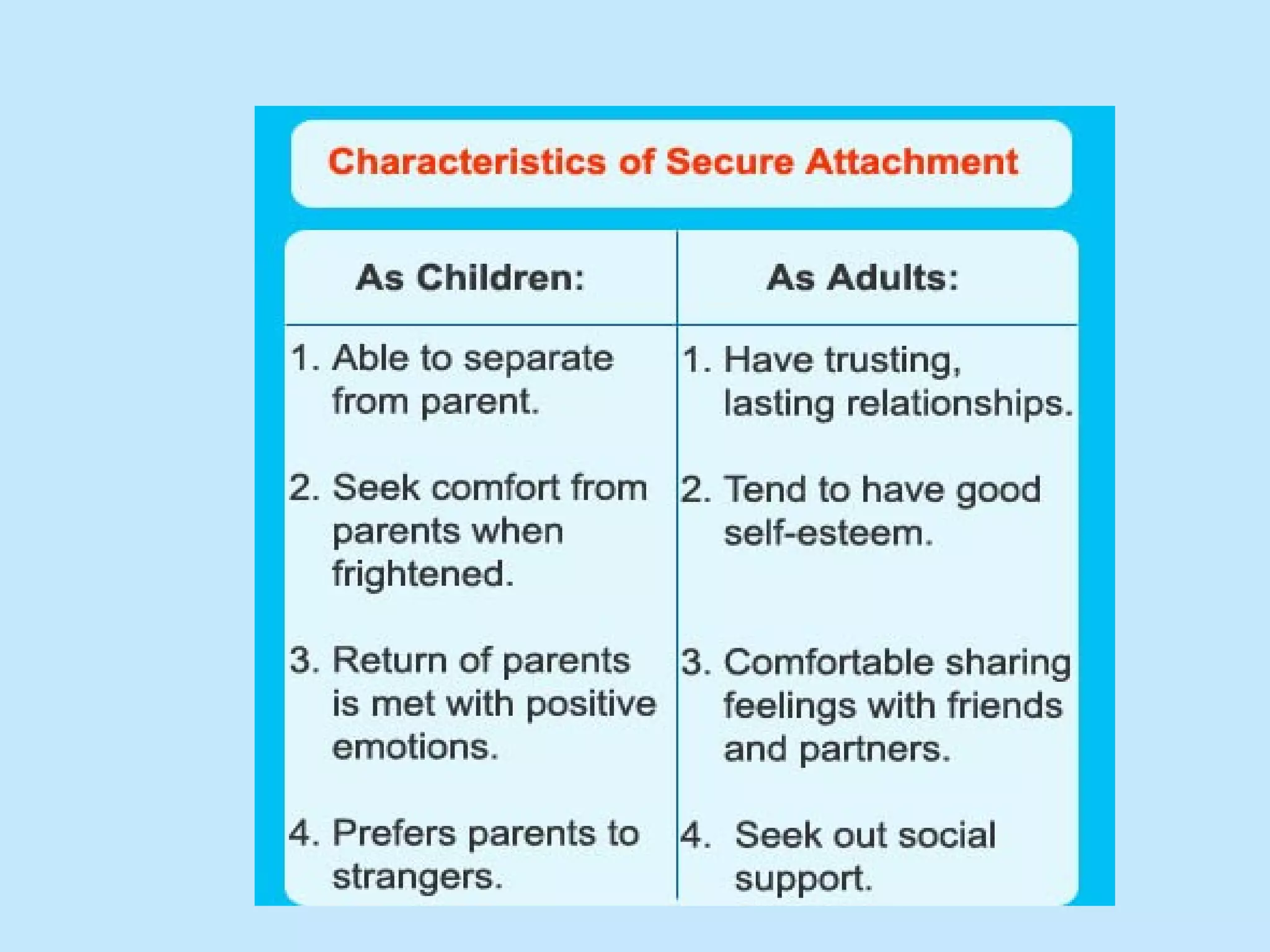 Characteristics of Secure Attachment

| As Children: | As Adults: |
|---|---|
| 1. Able to separate from parent. | 1. Have trusting, lasting relationships. |
| 2. Seek comfort from parents when frightened. | 2. Tend to have good self-esteem. |
| 3. Return of parents is met with positive emotions. | 3. Comfortable sharing feelings with friends and partners. |
| 4. Prefers parents to strangers. | 4. Seek out social support. |